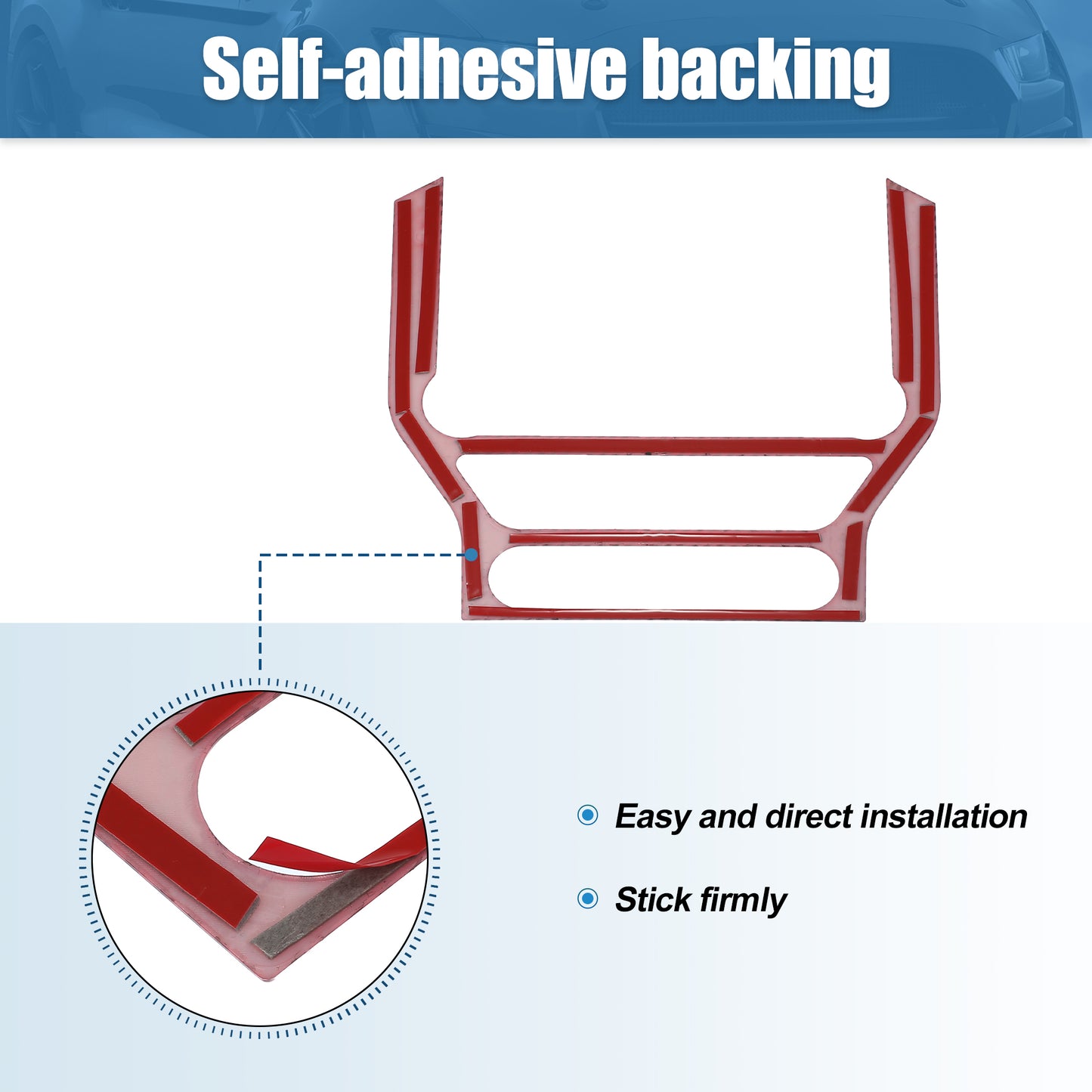 Self-adhesive backing

Easy and direct installation

Stick firmly